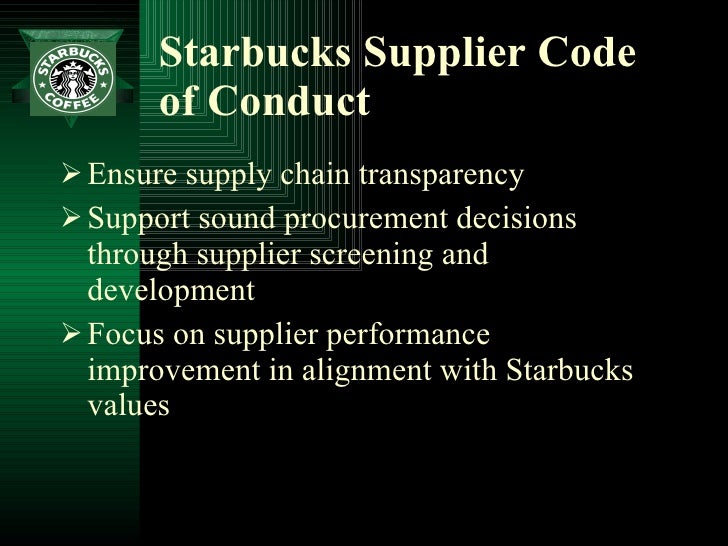 STARBUCKS COFFEE

Starbucks Supplier Code of Conduct

➢ Ensure supply chain transparency
➢ Support sound procurement decisions through supplier screening and development
➢ Focus on supplier performance improvement in alignment with Starbucks values